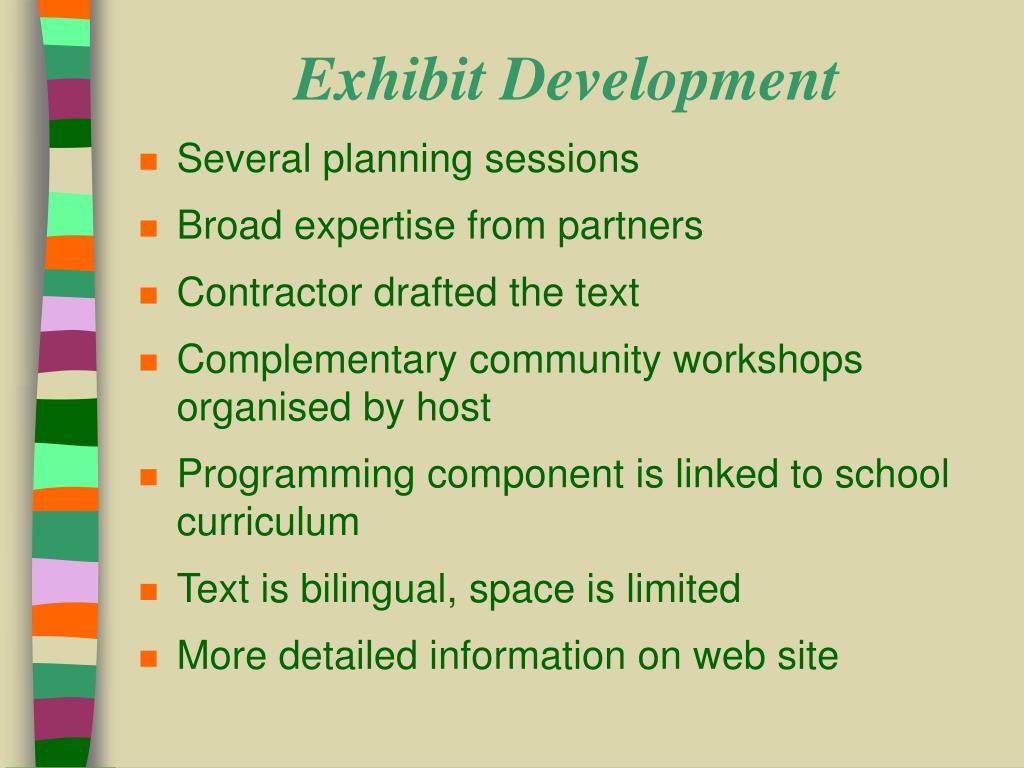 Exhibit Development

- Several planning sessions
- Broad expertise from partners
- Contractor drafted the text
- Complementary community workshops organised by host
- Programming component is linked to school curriculum
- Text is bilingual, space is limited
- More detailed information on web site